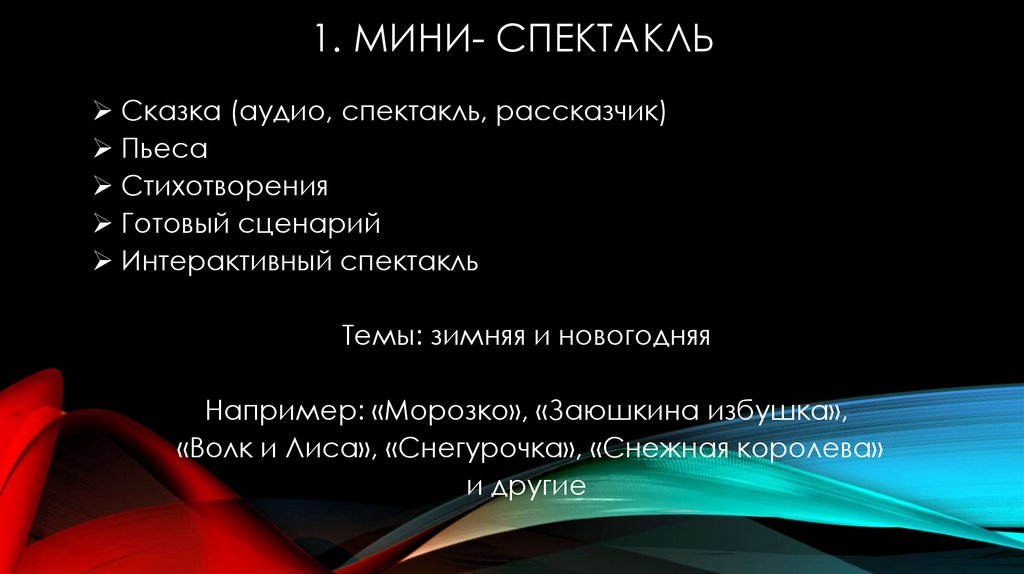 1. МИНИ- СПЕКТАКЛЬ

➢ Сказка (аудио, спектакль, рассказчик)
➢ Пьеса
➢ Стихотворения
➢ Готовый сценарий
➢ Интерактивный спектакль

Темы: зимняя и новогодняя

Например: «Морозко», «Заюшкина избушка», «Волк и Лиса», «Снегурочка», «Снежная королева» и другие